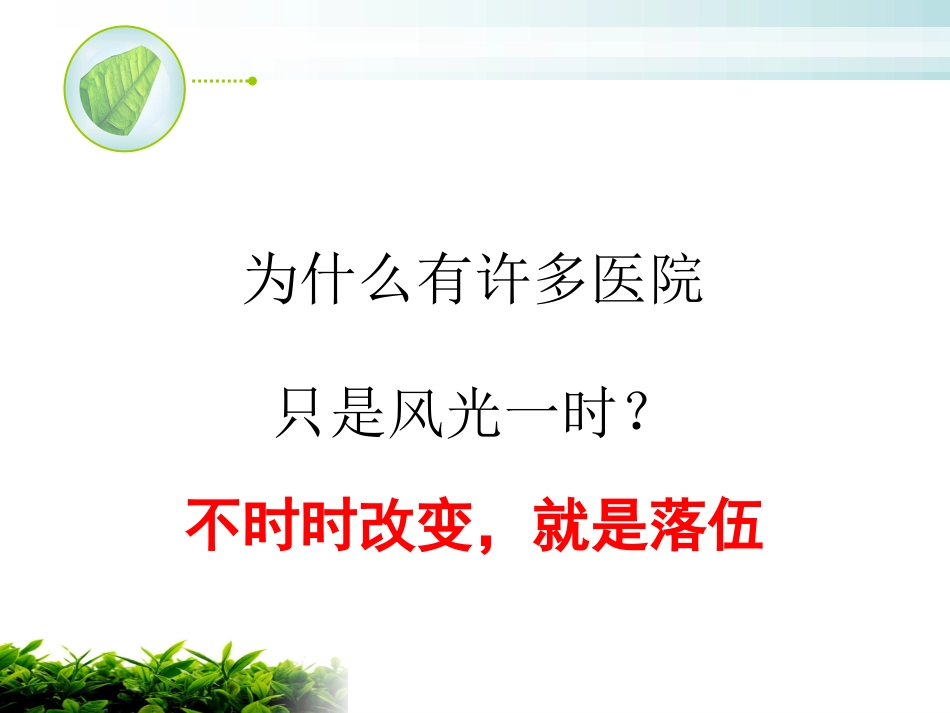 为什么有许多医院

只是风光一时？

不时时改变，就是落伍